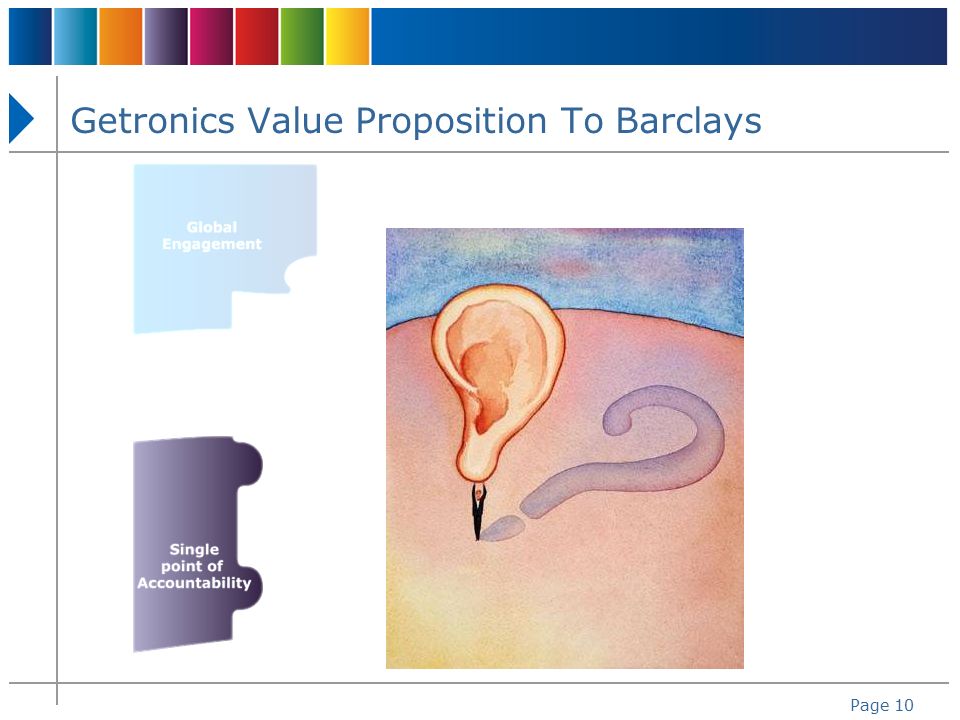 Getronics Value Proposition To Barclays

Global Engagement

Single point of Accountability

Page 10